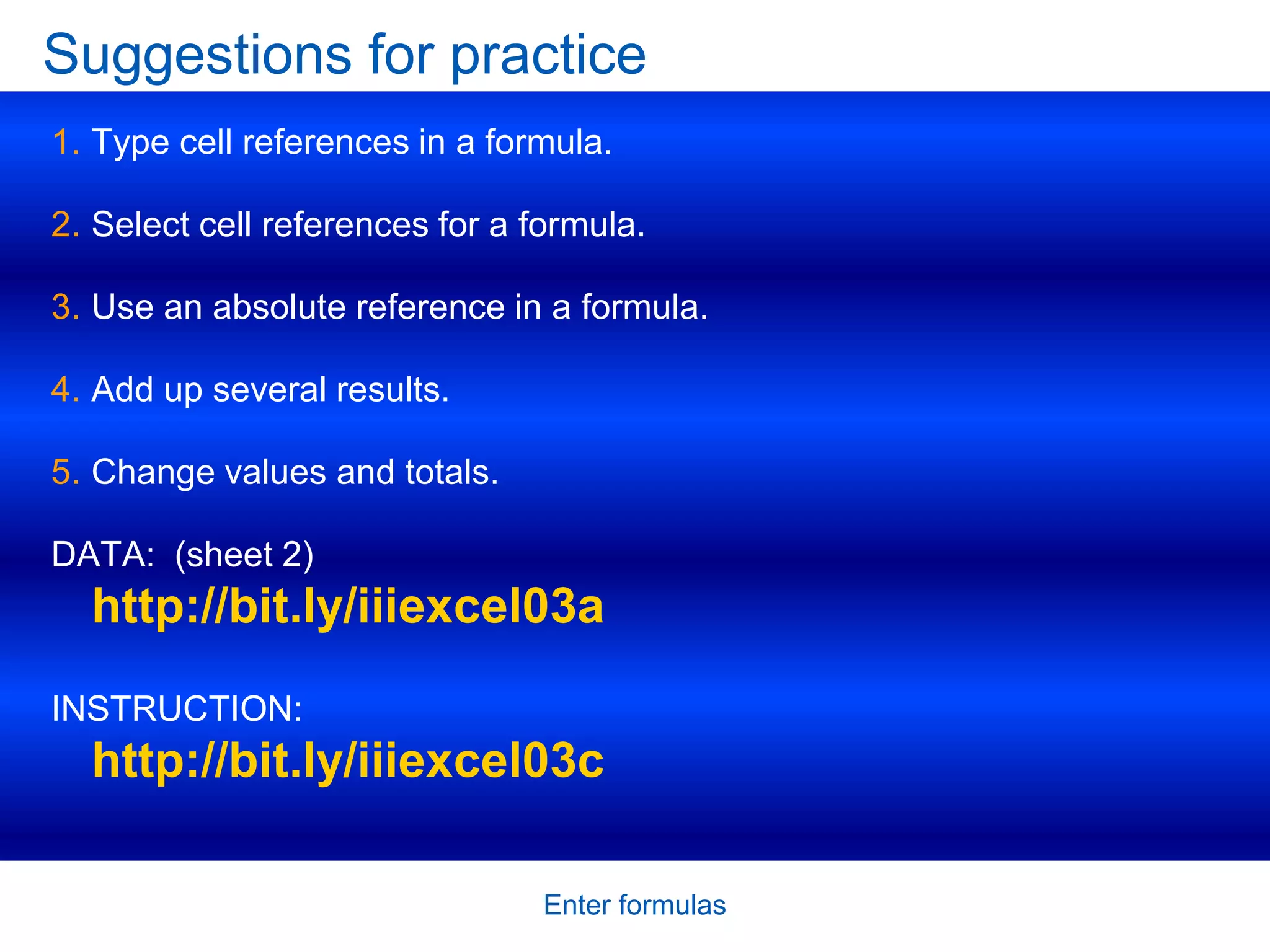 Suggestions for practice

1. Type cell references in a formula.

2. Select cell references for a formula.

3. Use an absolute reference in a formula.

4. Add up several results.

5. Change values and totals.

DATA: (sheet 2)
http://bit.ly/iiiexcel03a

INSTRUCTION:
http://bit.ly/iiiexcel03c

Enter formulas